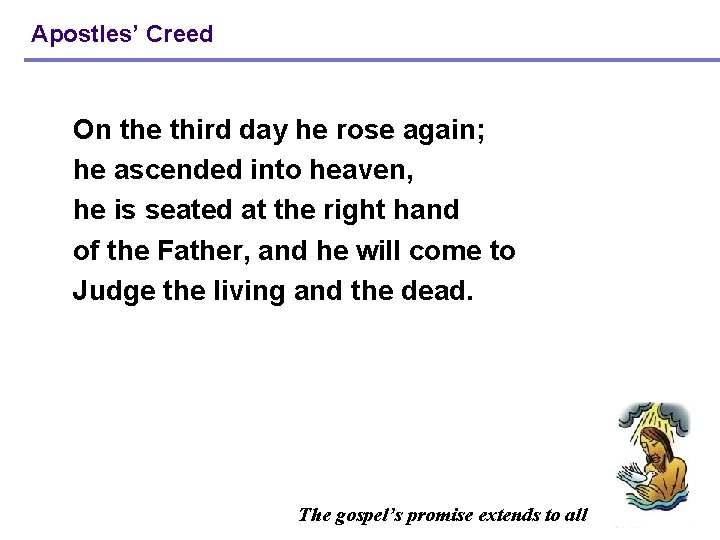 Apostles' Creed

On the third day he rose again;
he ascended into heaven,
he is seated at the right hand
of the Father, and he will come to
Judge the living and the dead.

The gospel's promise extends to all